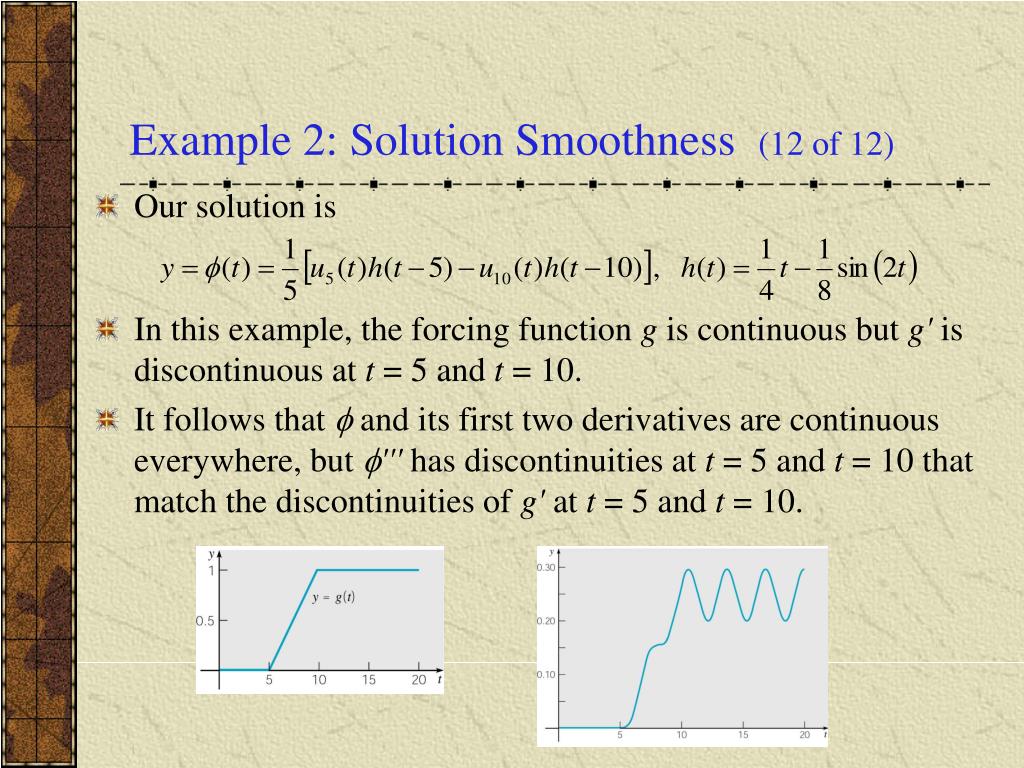 Example 2: Solution Smoothness (12 of 12)

Our solution is

$y = \phi(t) = \frac{1}{5}\left[u_5(t)h(t-5) - u_{10}(t)h(t-10)\right], \quad h(t) = \frac{1}{4}t - \frac{1}{8}\sin(2t)$

In this example, the forcing function $g$ is continuous but $g'$ is discontinuous at $t = 5$ and $t = 10$.

It follows that $\phi$ and its first two derivatives are continuous everywhere, but $\phi'''$ has discontinuities at $t = 5$ and $t = 10$ that match the discontinuities of $g'$ at $t = 5$ and $t = 10$.

y
1
0.5
$y = g(t)$
5 10 15 20 t

y
0.30
0.20
0.10
5 10 15 20 t